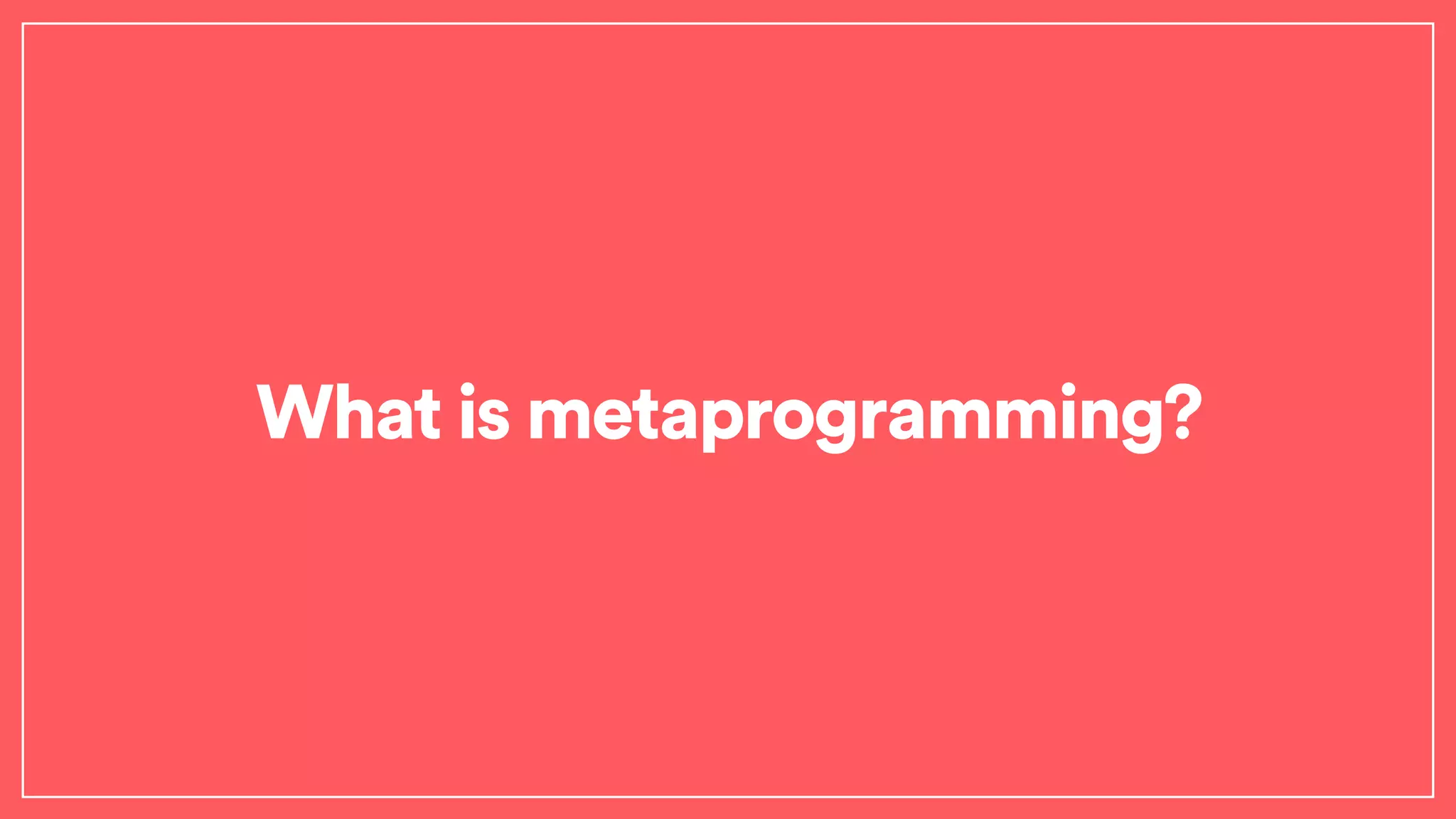 What is metaprogramming?